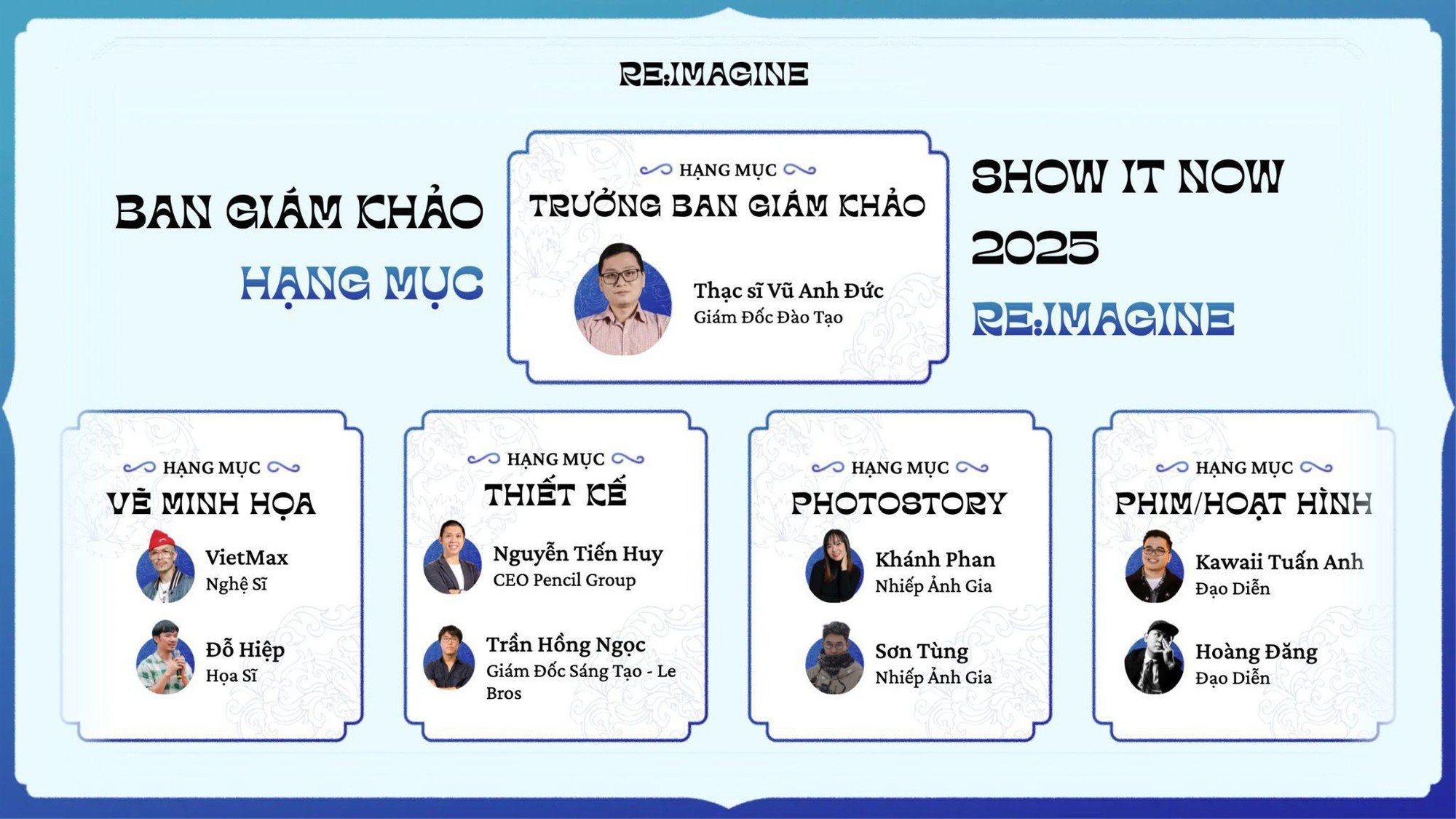 RE:IMAGINE

BAN GIÁM KHẢO
HẠNG MỤC

HẠNG MỤC
TRƯỞNG BAN GIÁM KHẢO
Thạc sĩ Vũ Anh Đức
Giám Đốc Đào Tạo

SHOW IT NOW
2025
RE:IMAGINE

HẠNG MỤC
VẼ MINH HỌA
VietMax
Nghệ Sĩ
Đỗ Hiệp
Họa Sĩ

HẠNG MỤC
THIẾT KẾ
Nguyễn Tiến Huy
CEO Pencil Group
Trần Hồng Ngọc
Giám Đốc Sáng Tạo - Le Bros

HẠNG MỤC
PHOTOSTORY
Khánh Phan
Nhiếp Ảnh Gia
Sơn Tùng
Nhiếp Ảnh Gia

HẠNG MỤC
PHIM/HOẠT HÌNH
Kawaii Tuấn Anh
Đạo Diễn
Hoàng Đăng
Đạo Diễn